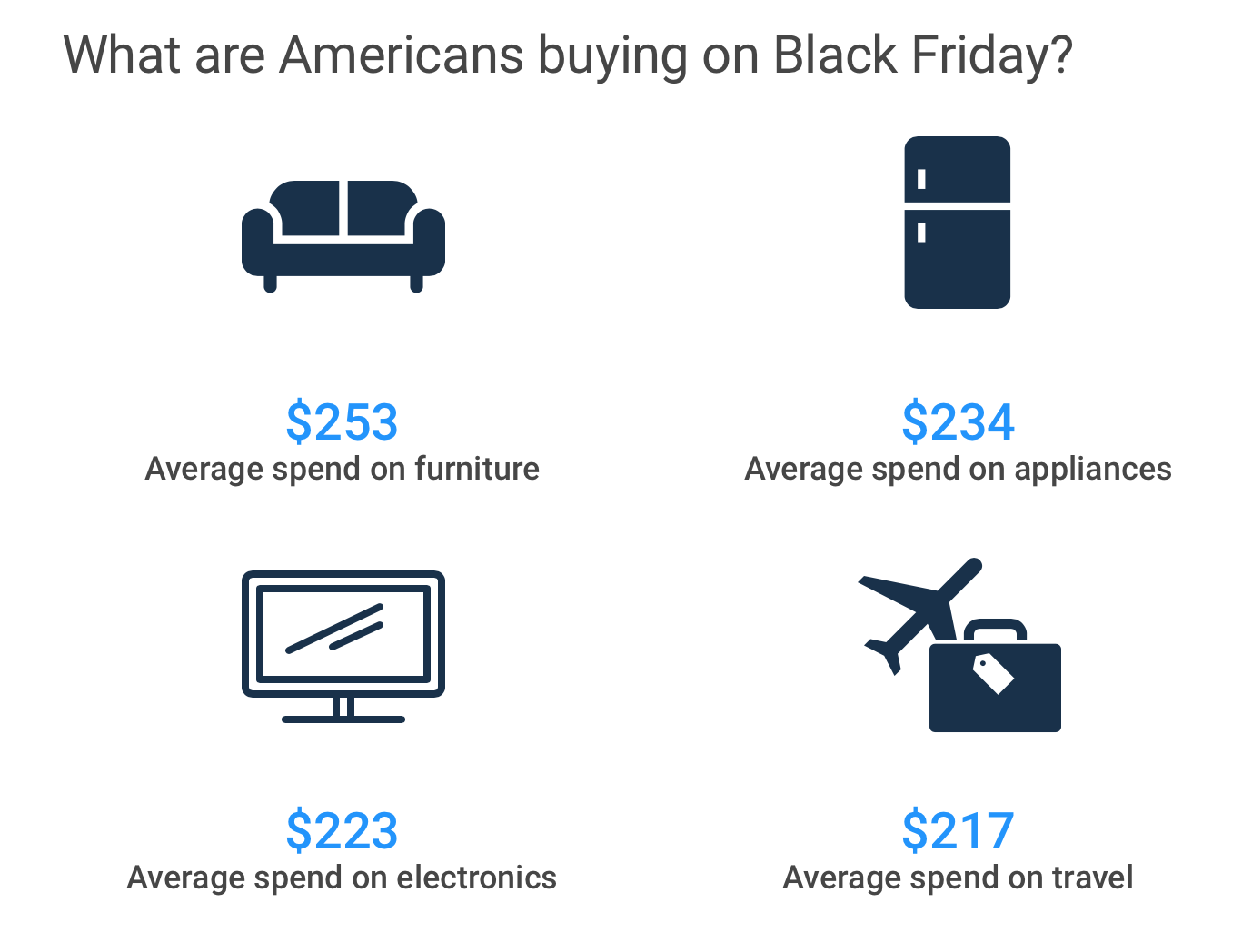 What are Americans buying on Black Friday?

\$253
Average spend on furniture

\$234
Average spend on appliances

\$223
Average spend on electronics

\$217
Average spend on travel